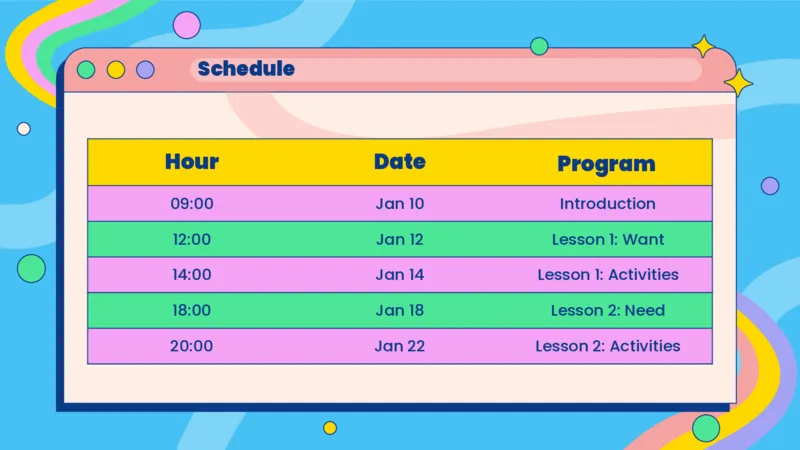 Schedule

| Hour | Date | Program |
|---|---|---|
| 09:00 | Jan 10 | Introduction |
| 12:00 | Jan 12 | Lesson 1: Want |
| 14:00 | Jan 14 | Lesson 1: Activities |
| 18:00 | Jan 18 | Lesson 2: Need |
| 20:00 | Jan 22 | Lesson 2: Activities |